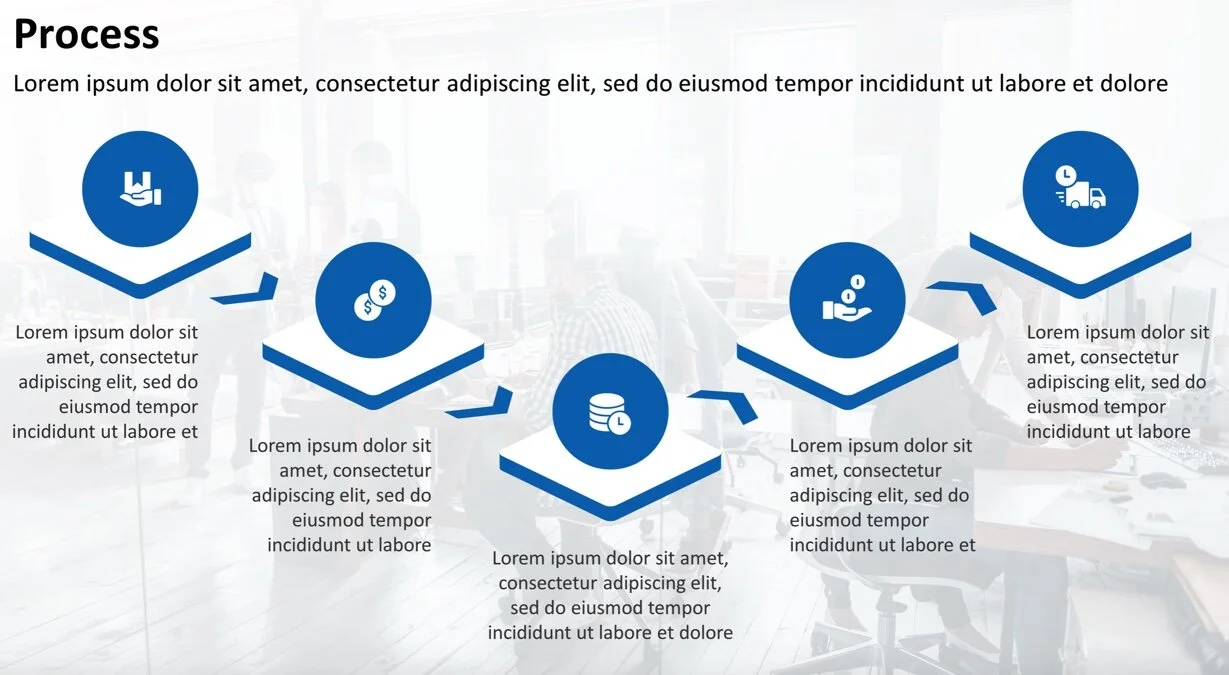 Process

Lorem ipsum dolor sit amet, consectetur adipiscing elit, sed do eiusmod tempor incididunt ut labore et dolore

Lorem ipsum dolor sit amet, consectetur adipiscing elit, sed do eiusmod tempor incididunt ut labore et

Lorem ipsum dolor sit amet, consectetur adipiscing elit, sed do eiusmod tempor incididunt ut labore

Lorem ipsum dolor sit amet, consectetur adipiscing elit, sed do eiusmod tempor incididunt ut labore et dolore

Lorem ipsum dolor sit amet, consectetur adipiscing elit, sed do eiusmod tempor incididunt ut labore et

Lorem ipsum dolor sit amet, consectetur adipiscing elit, sed do eiusmod tempor incididunt ut labore